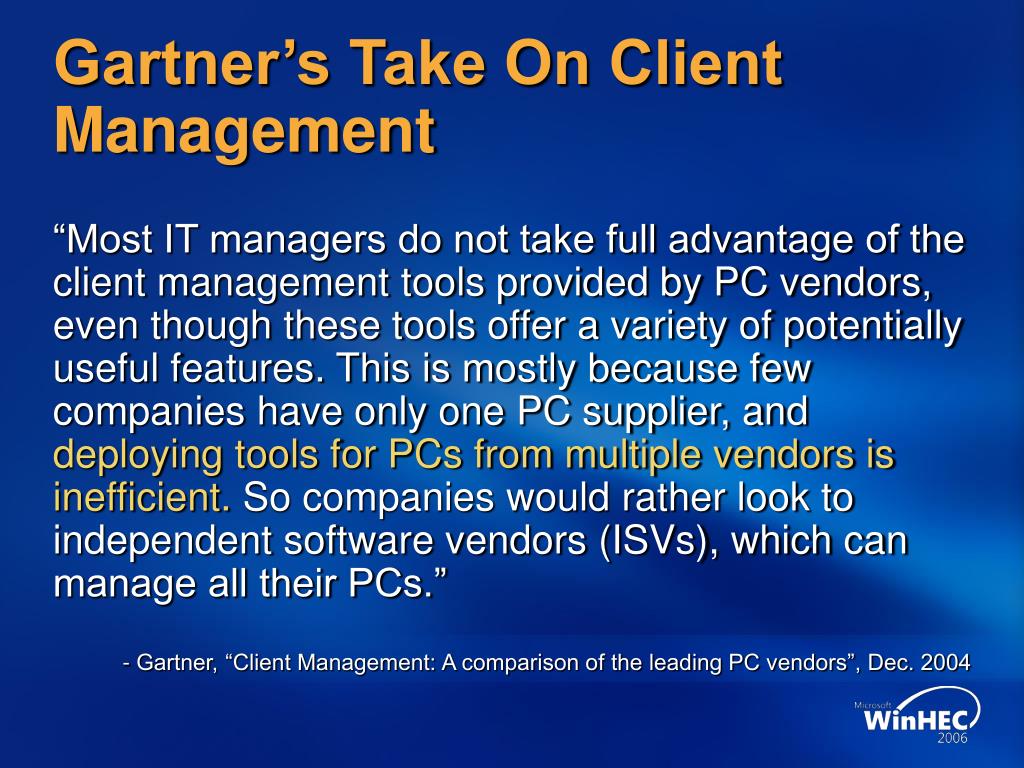 Gartner’s Take On Client Management

“Most IT managers do not take full advantage of the client management tools provided by PC vendors, even though these tools offer a variety of potentially useful features. This is mostly because few companies have only one PC supplier, and deploying tools for PCs from multiple vendors is inefficient. So companies would rather look to independent software vendors (ISVs), which can manage all their PCs.”

- Gartner, “Client Management: A comparison of the leading PC vendors”, Dec. 2004

Microsoft WinHEC 2006